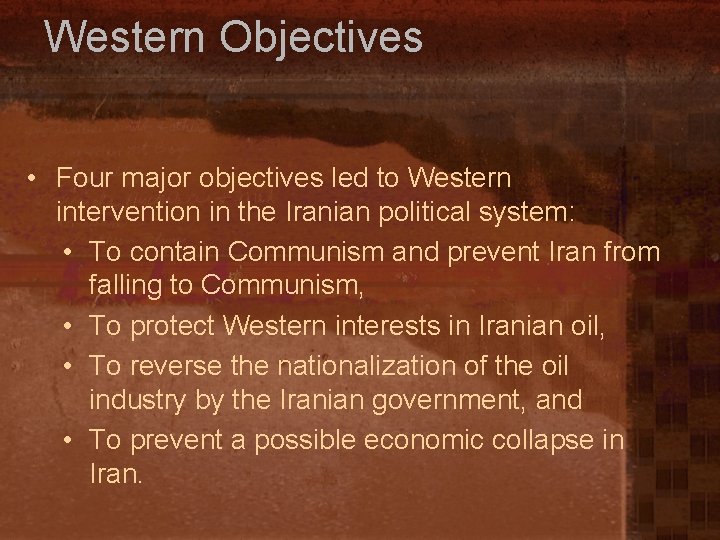 Western Objectives

• Four major objectives led to Western intervention in the Iranian political system:
  • To contain Communism and prevent Iran from falling to Communism,
  • To protect Western interests in Iranian oil,
  • To reverse the nationalization of the oil industry by the Iranian government, and
  • To prevent a possible economic collapse in Iran.